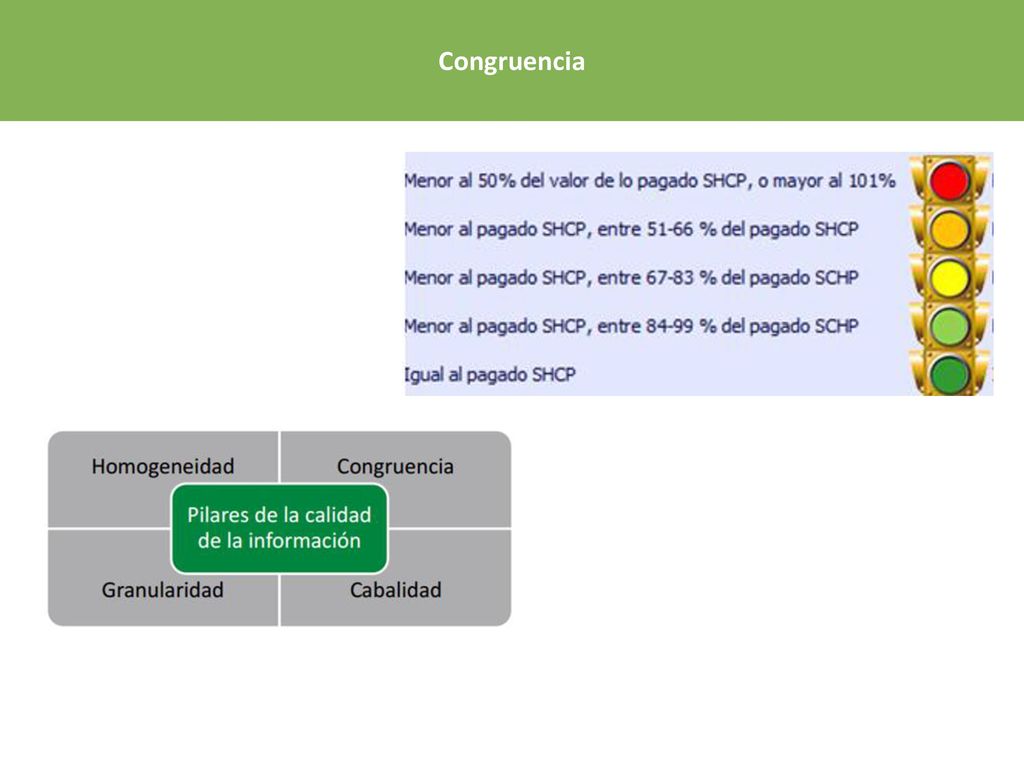 Congruencia

Menor al 50% del valor de lo pagado SHCP, o mayor al 101%

Menor al pagado SHCP, entre 51-66 % del pagado SHCP

Menor al pagado SHCP, entre 67-83 % del pagado SCHP

Menor al pagado SHCP, entre 84-99 % del pagado SCHP

Igual al pagado SHCP

Homogeneidad

Congruencia

Pilares de la calidad de la información

Granularidad

Cabalidad